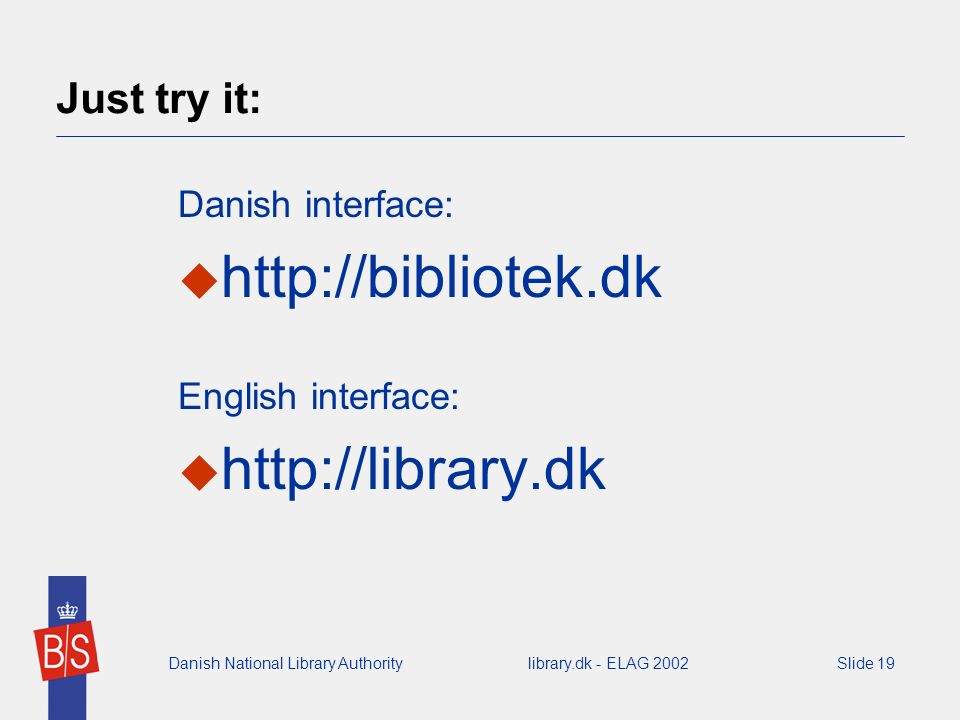 Just try it:

Danish interface:

http://bibliotek.dk

English interface:

http://library.dk

BS

Danish National Library Authority

library.dk - ELAG 2002

Slide 19